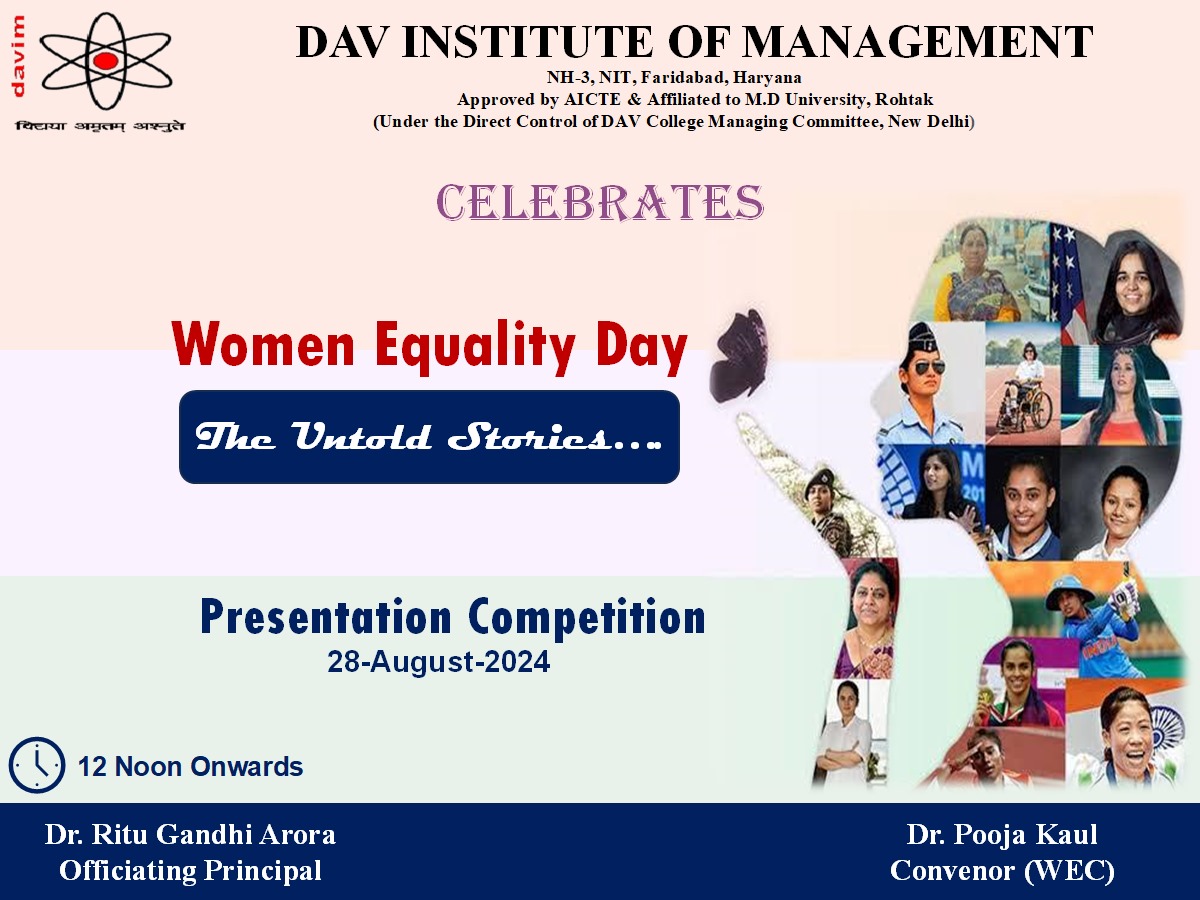 davim
विद्यया अमृतम् अश्नुते

DAV INSTITUTE OF MANAGEMENT
NH-3, NIT, Faridabad, Haryana
Approved by AICTE & Affiliated to M.D University, Rohtak
(Under the Direct Control of DAV College Managing Committee, New Delhi)

CELEBRATES

Women Equality Day

The Untold Stories....

Presentation Competition
28-August-2024

12 Noon Onwards

Dr. Ritu Gandhi Arora
Officiating Principal

Dr. Pooja Kaul
Convenor (WEC)